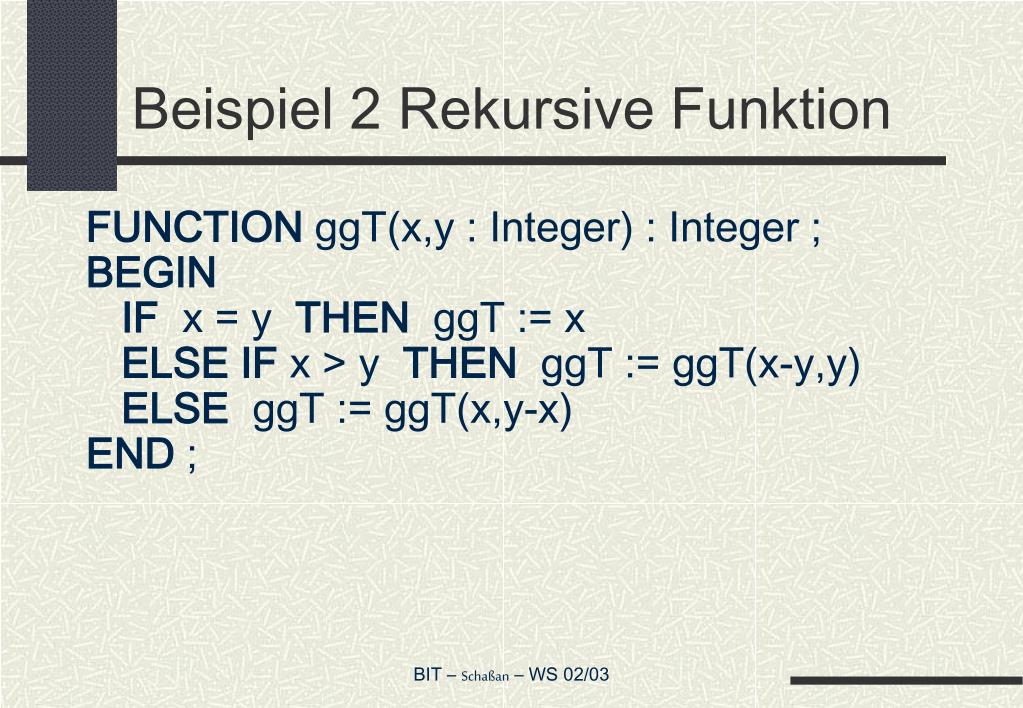 Beispiel 2 Rekursive Funktion

FUNCTION ggT(x,y : Integer) : Integer ;
BEGIN
IF x = y THEN ggT := x
ELSE IF x > y THEN ggT := ggT(x-y,y)
ELSE ggT := ggT(x,y-x)
END ;

BIT – Schaßan – WS 02/03